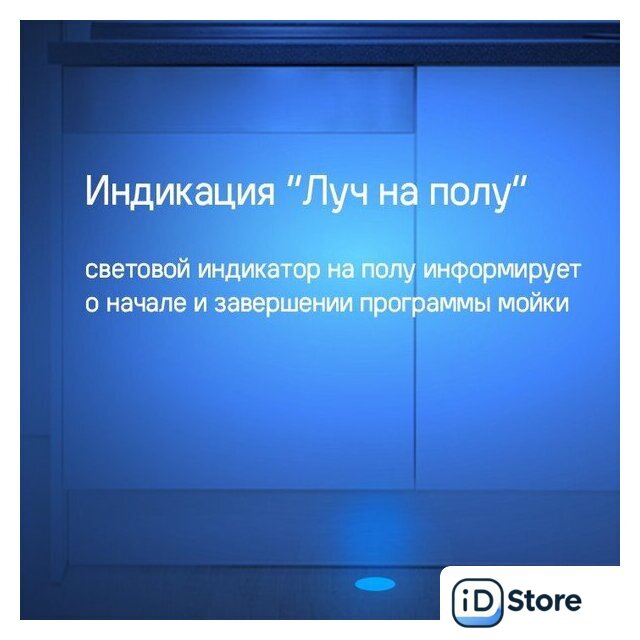 Индикация "Луч на полу"

световой индикатор на полу информирует о начале и завершении программы мойки

iD Store